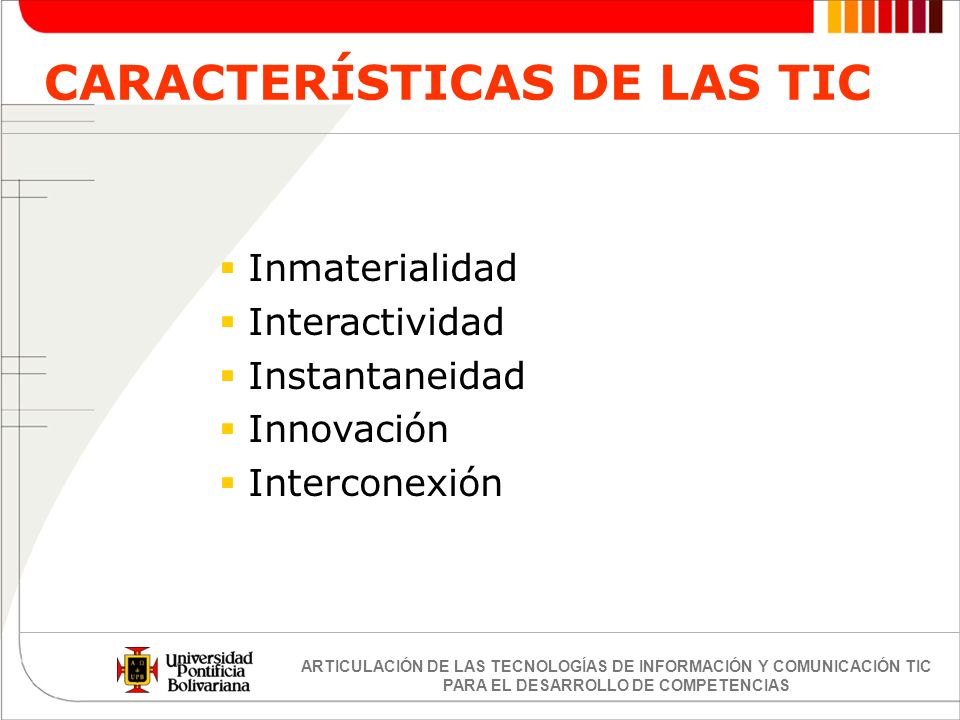 CARACTERÍSTICAS DE LAS TIC

- Inmaterialidad
- Interactividad
- Instantaneidad
- Innovación
- Interconexión

Universidad Pontificia Bolivariana

ARTICULACIÓN DE LAS TECNOLOGÍAS DE INFORMACIÓN Y COMUNICACIÓN TIC PARA EL DESARROLLO DE COMPETENCIAS